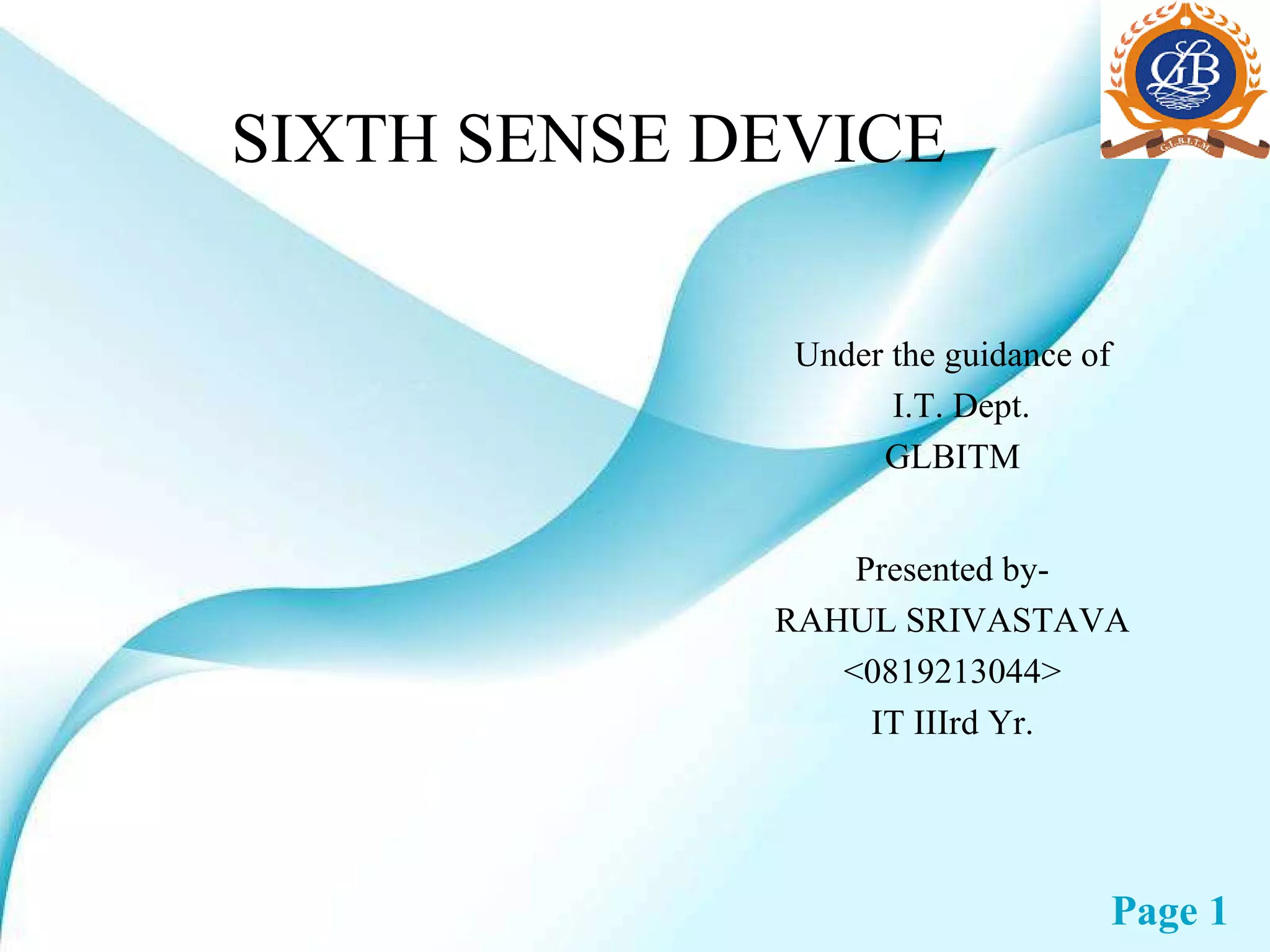 GLB
G.L.B.I.T.M.

SIXTH SENSE DEVICE

Under the guidance of
I.T. Dept.
GLBITM

Presented by-
RAHUL SRIVASTAVA
<0819213044>
IT IIIrd Yr.

Page 1